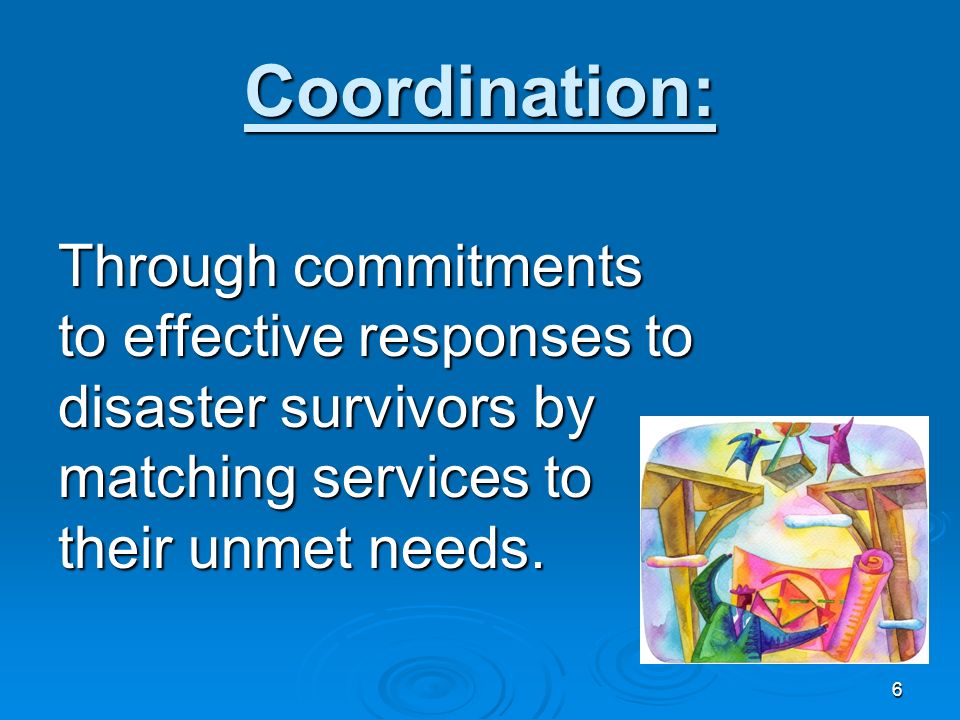 Coordination:

Through commitments to effective responses to disaster survivors by matching services to their unmet needs.

6